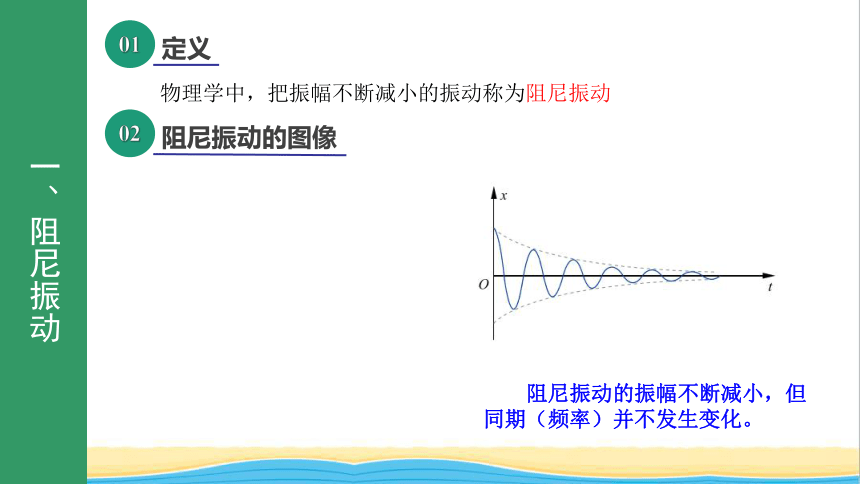 一、阻尼振动

01 定义

物理学中，把振幅不断减小的振动称为阻尼振动

02 阻尼振动的图像

$x$

$O$

$t$

阻尼振动的振幅不断减小，但同期（频率）并不发生变化。